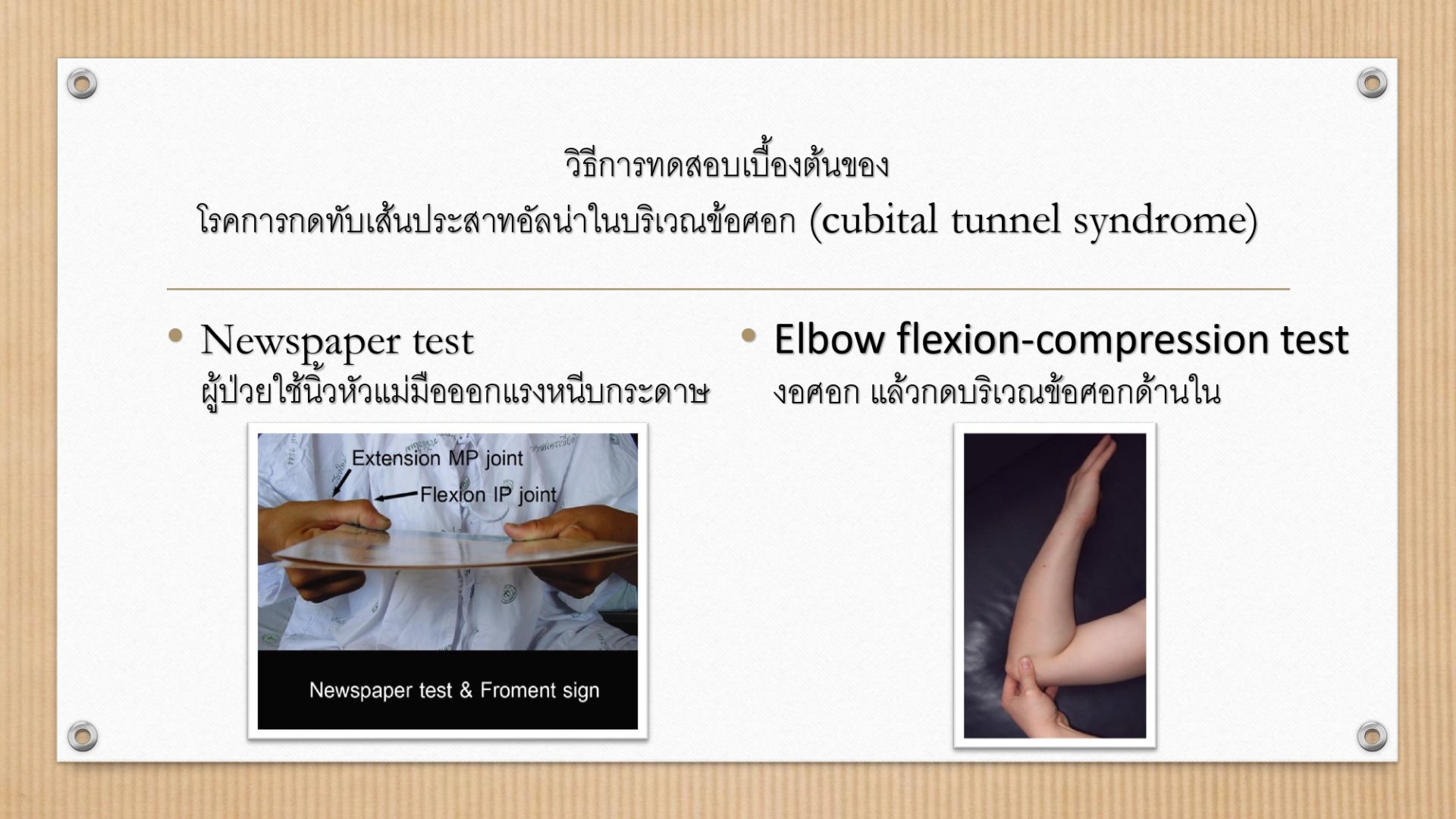 วิธีการทดสอบเบื้องต้นของ
โรคการกดทับเส้นประสาทอัลน่าในบริเวณข้อศอก (cubital tunnel syndrome)

• Newspaper test
ผู้ป่วยใช้นิ้วหัวแม่มือออกแรงหนีบกระดาษ

Extension MP joint
Flexion IP joint
Newspaper test & Froment sign

• Elbow flexion-compression test
งอศอก แล้วกดบริเวณข้อศอกด้านใน